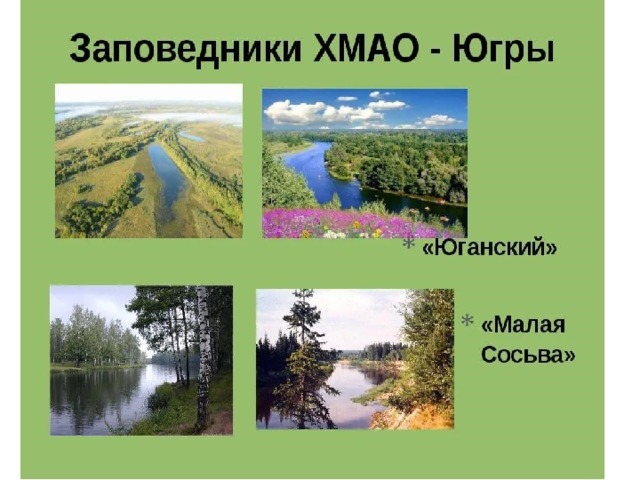 Заповедники ХМАО - Югры

* «Юганский»

* «Малая Сосьва»